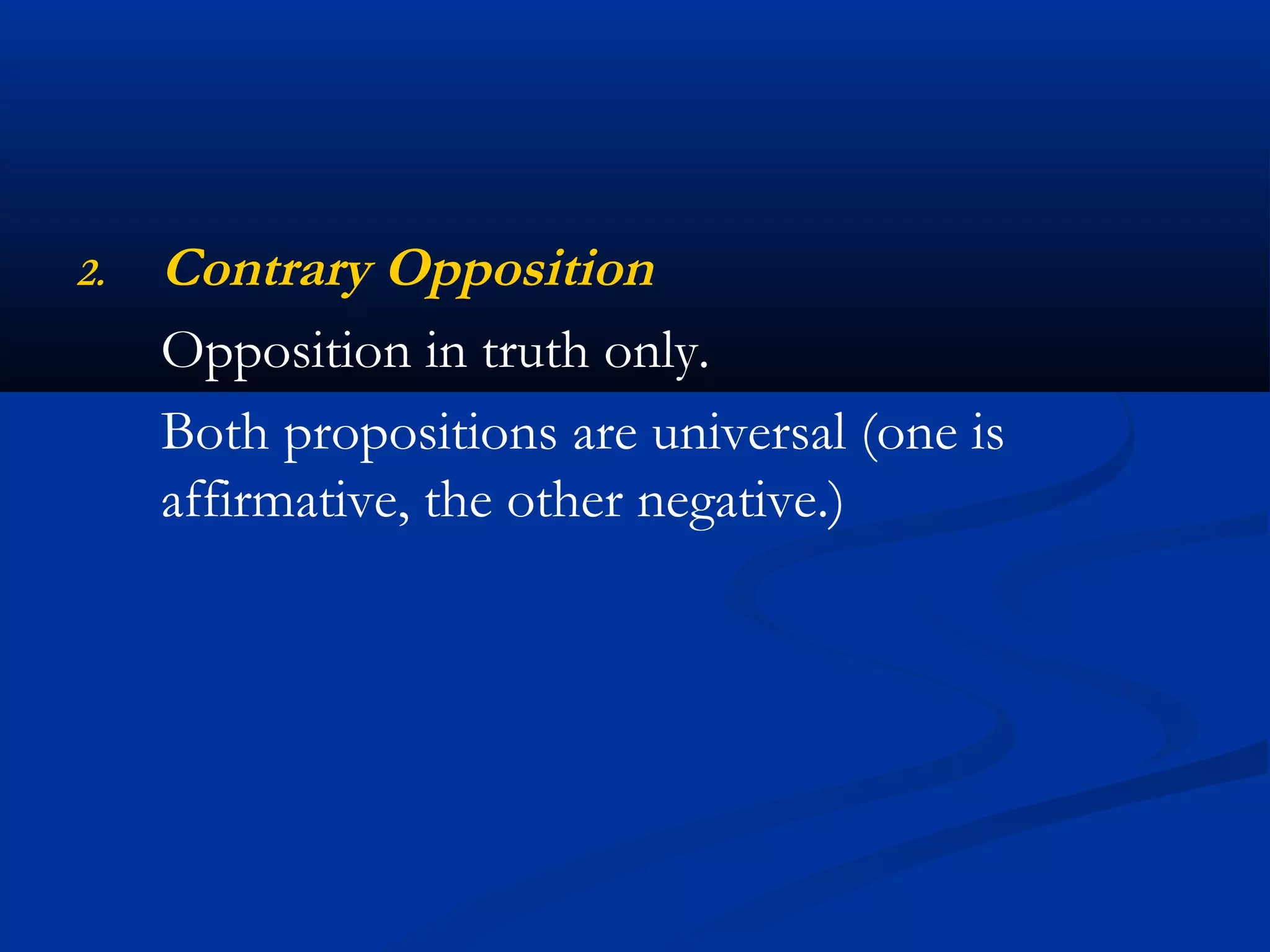 2. Contrary Opposition

Opposition in truth only.

Both propositions are universal (one is affirmative, the other negative.)